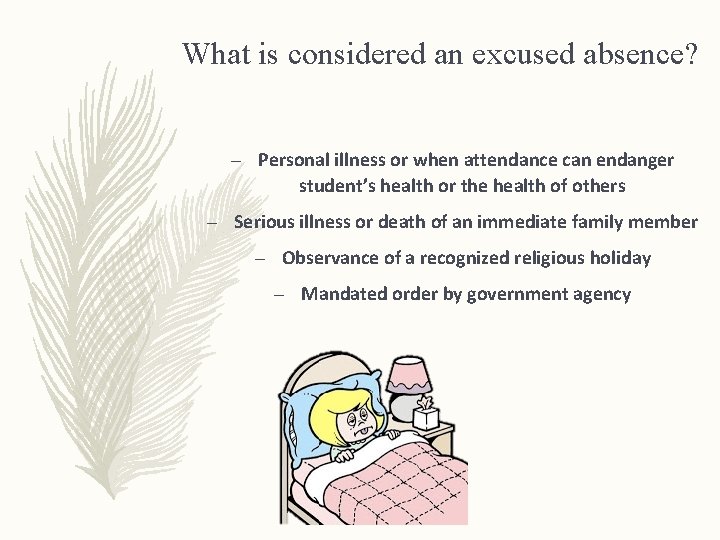 What is considered an excused absence?

– Personal illness or when attendance can endanger student's health or the health of others

– Serious illness or death of an immediate family member

– Observance of a recognized religious holiday

– Mandated order by government agency